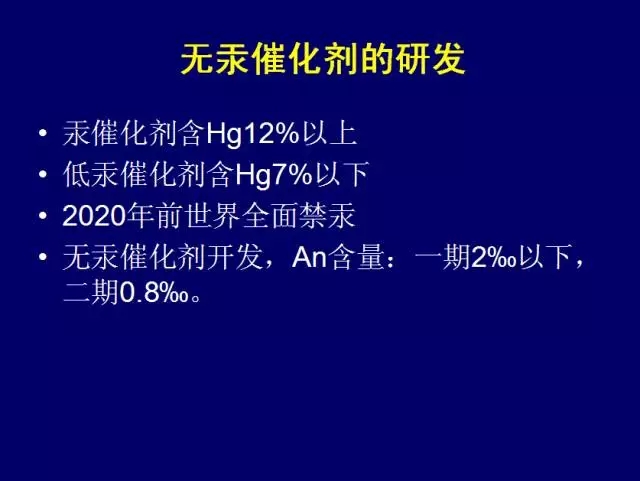 无汞催化剂的研发

• 汞催化剂含Hg12%以上
• 低汞催化剂含Hg7%以下
• 2020年前世界全面禁汞
• 无汞催化剂开发，An含量：一期2‰以下，二期0.8‰。